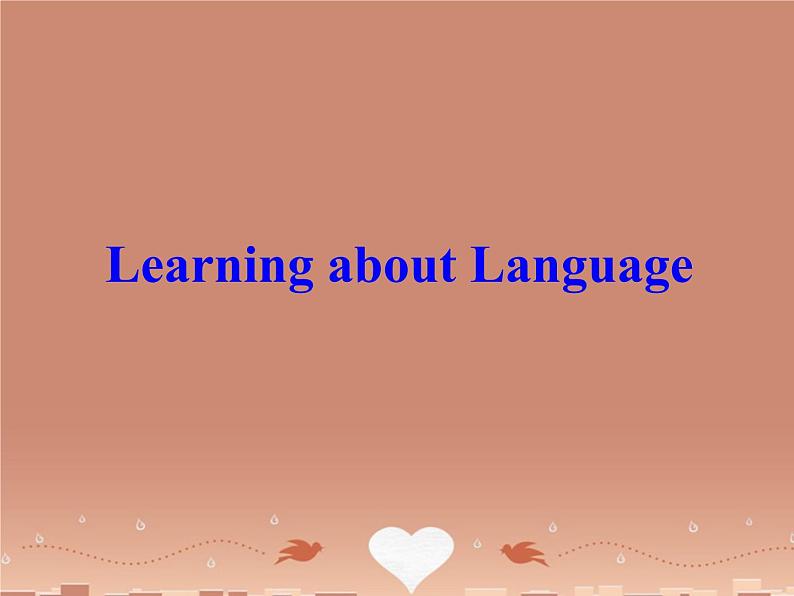 Learning about Language